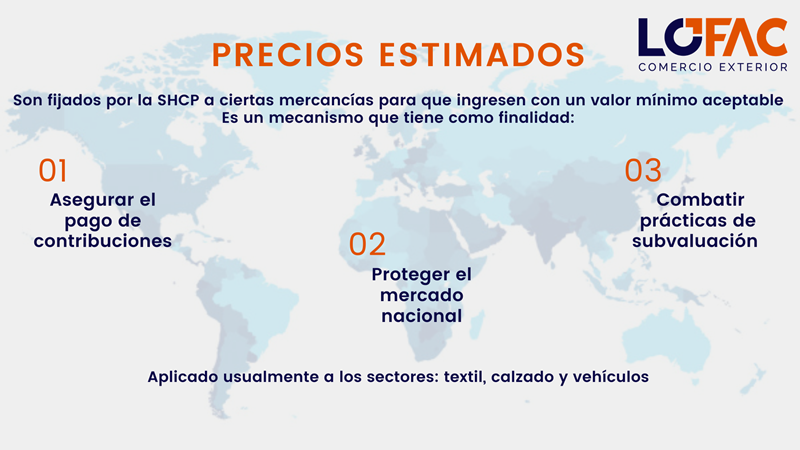 PRECIOS ESTIMADOS

LOFAC
COMERCIO EXTERIOR

Son fijados por la SHCP a ciertas mercancías para que ingresen con un valor mínimo aceptable
Es un mecanismo que tiene como finalidad:

01
Asegurar el pago de contribuciones

02
Proteger el mercado nacional

03
Combatir prácticas de subvaluación

Aplicado usualmente a los sectores: textil, calzado y vehículos